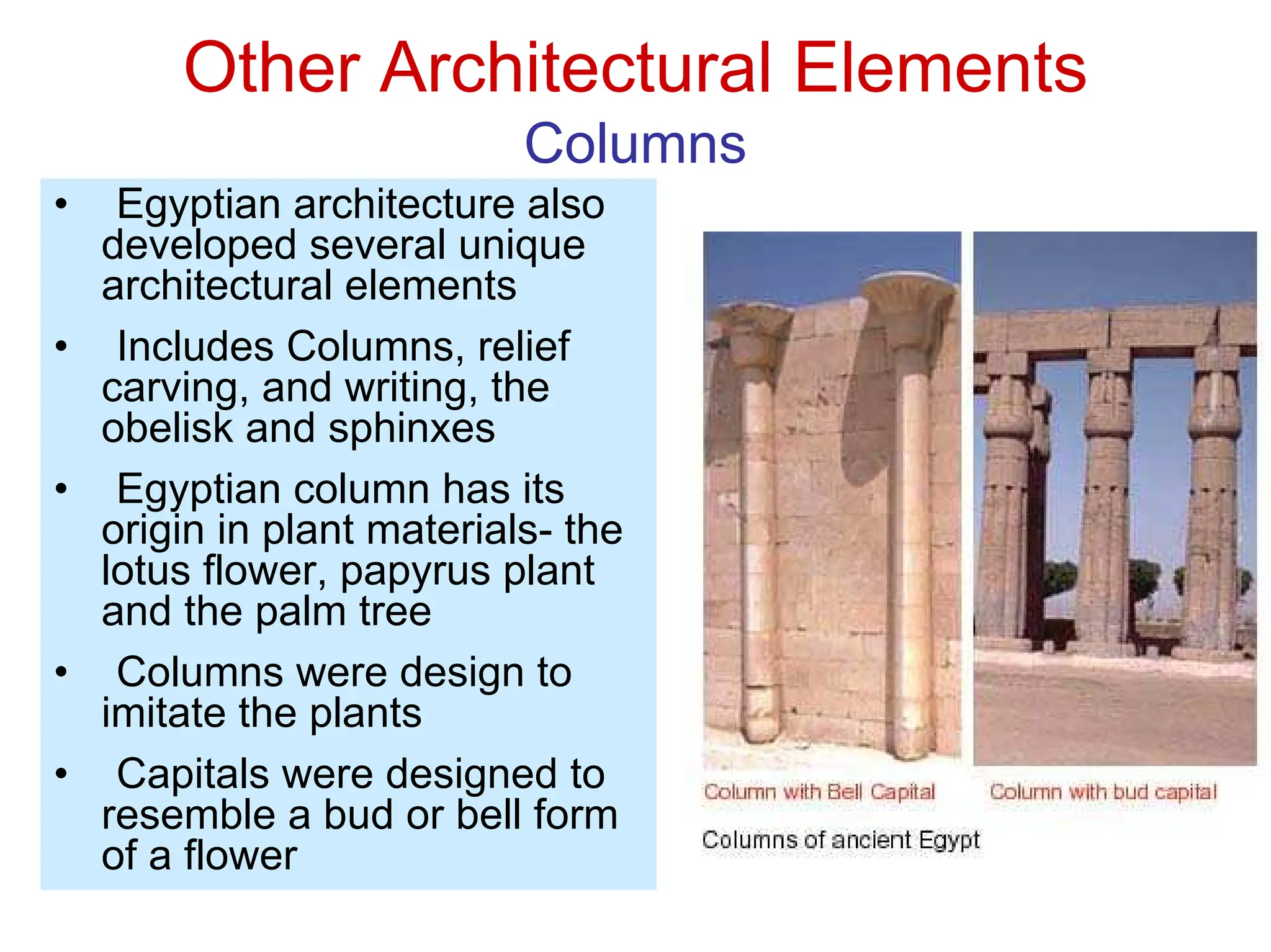 Other Architectural Elements
Columns

• Egyptian architecture also developed several unique architectural elements

• Includes Columns, relief carving, and writing, the obelisk and sphinxes

• Egyptian column has its origin in plant materials- the lotus flower, papyrus plant and the palm tree

• Columns were design to imitate the plants

• Capitals were designed to resemble a bud or bell form of a flower

Column with Bell Capital

Column with bud capital

Columns of ancient Egypt